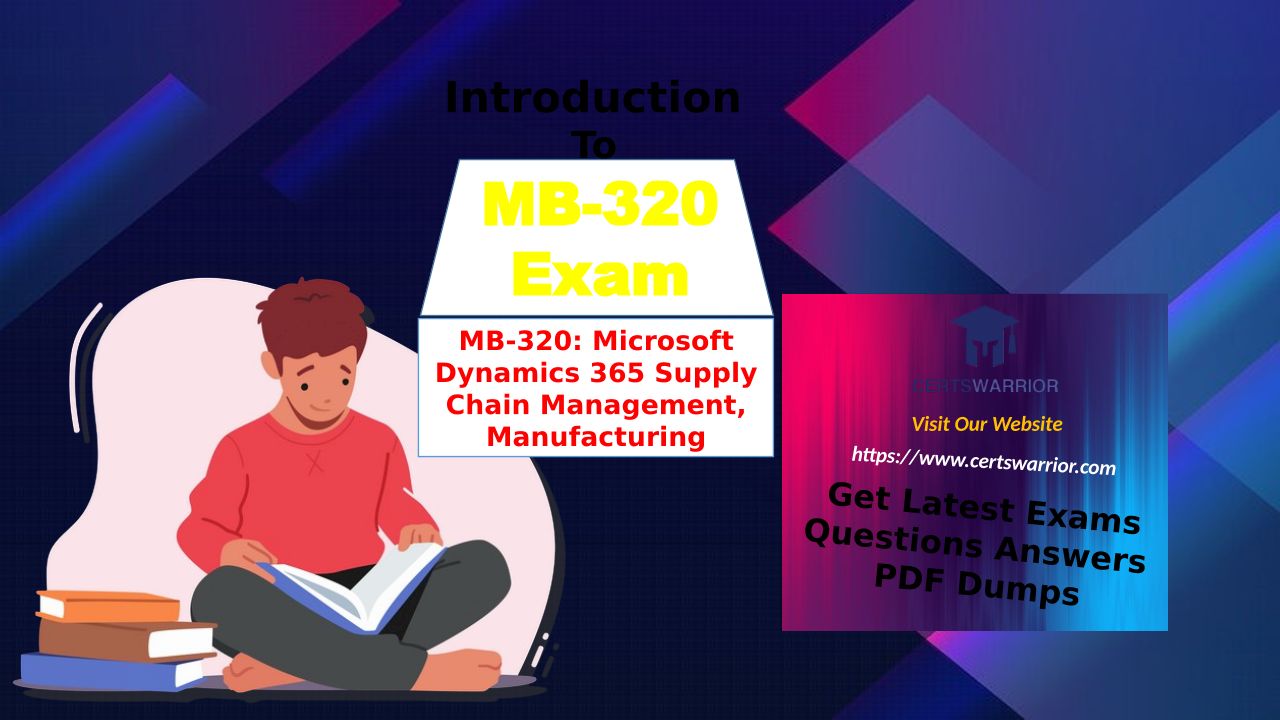 Introduction To

MB-320 Exam

MB-320: Microsoft Dynamics 365 Supply Chain Management, Manufacturing

CERTSWARRIOR

Visit Our Website

https://www.certswarrior.com

Get Latest Exams Questions Answers PDF Dumps